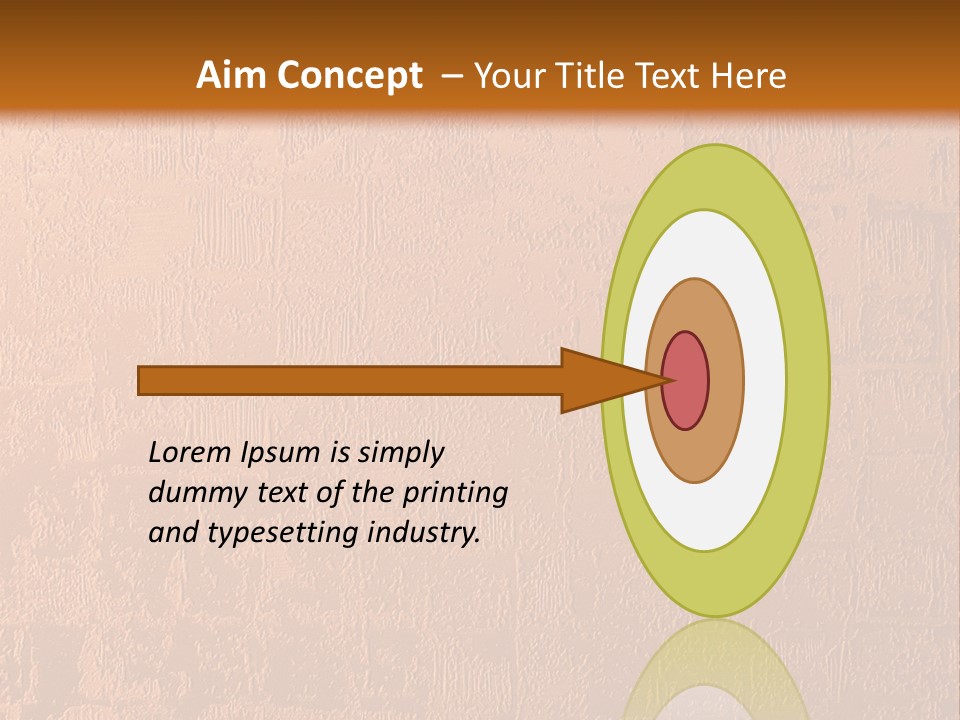 Aim Concept – Your Title Text Here

Lorem Ipsum is simply dummy text of the printing and typesetting industry.